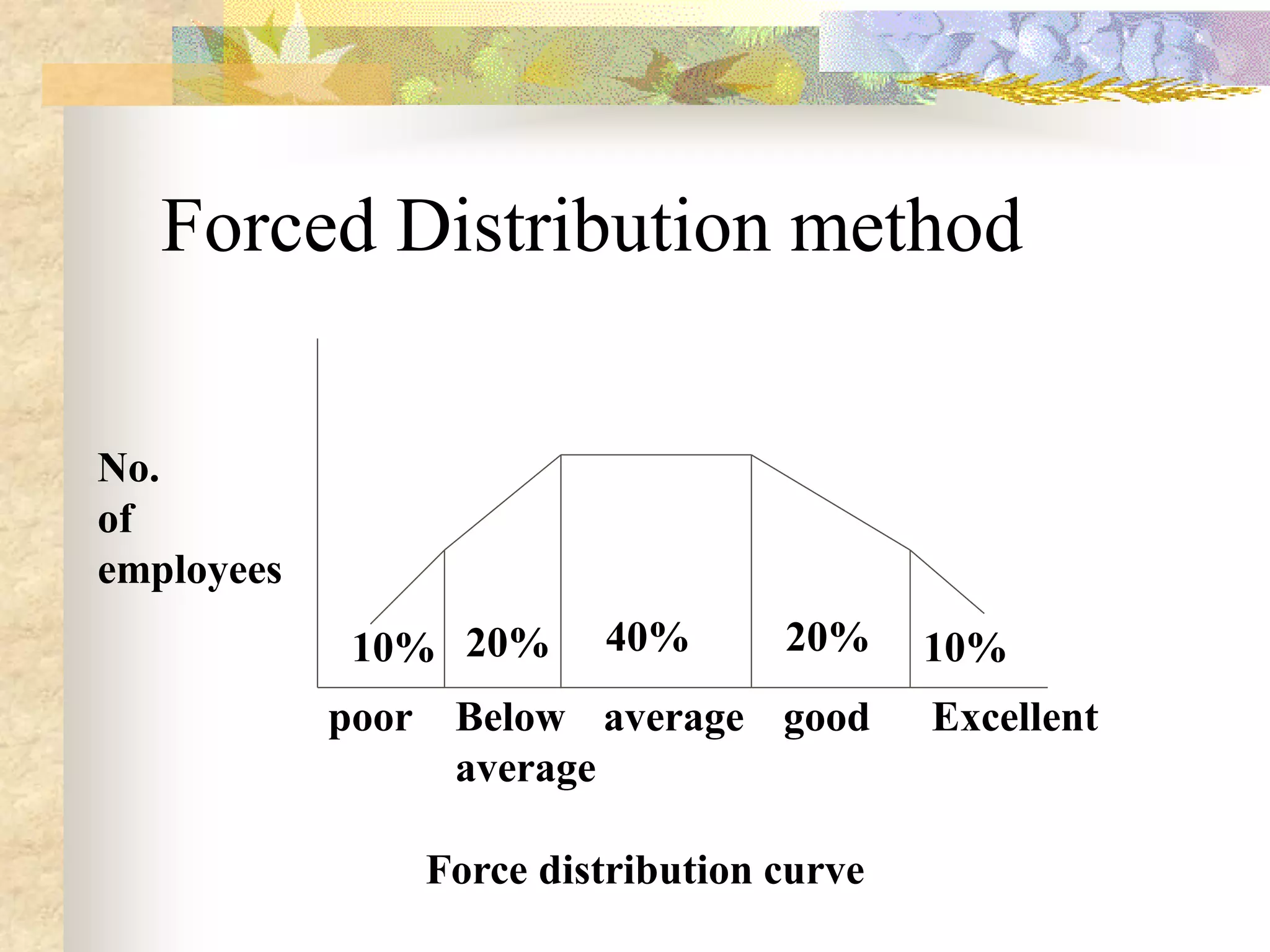 Forced Distribution method

No. of employees

10%
20%
40%
20%
10%

poor
Below average
average
good
Excellent

Force distribution curve